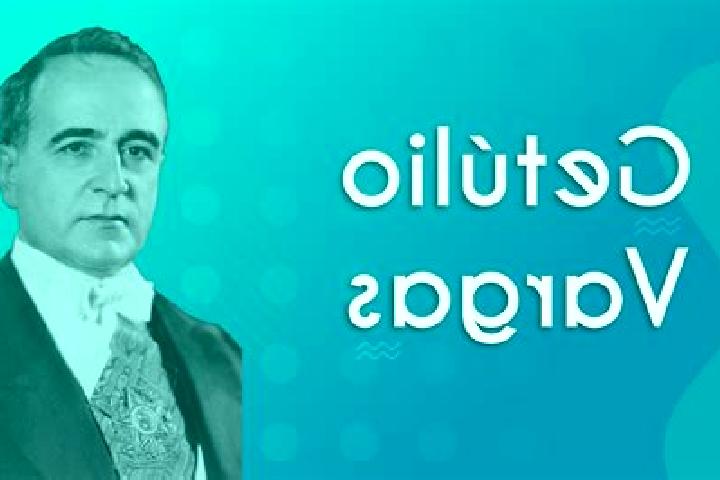 Getúlio Vargas